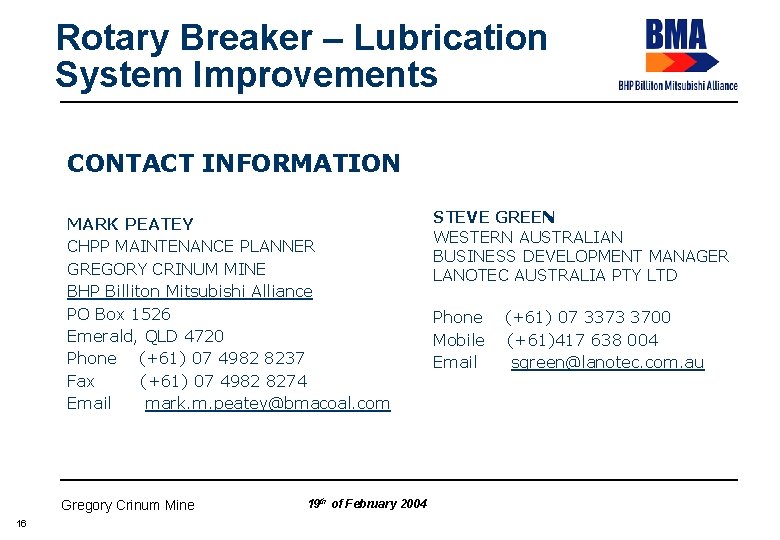 Rotary Breaker – Lubrication System Improvements

BMA
BHP Billiton Mitsubishi Alliance

CONTACT INFORMATION

MARK PEATEY
CHPP MAINTENANCE PLANNER
GREGORY CRINUM MINE
BHP Billiton Mitsubishi Alliance
PO Box 1526
Emerald, QLD 4720
Phone (+61) 07 4982 8237
Fax (+61) 07 4982 8274
Email mark.m.peatey@bmacoal.com

STEVE GREEN
WESTERN AUSTRALIAN
BUSINESS DEVELOPMENT MANAGER
LANOTEC AUSTRALIA PTY LTD

Phone (+61) 07 3373 3700
Mobile (+61)417 638 004
Email sgreen@lanotec.com.au

Gregory Crinum Mine

19th of February 2004

16